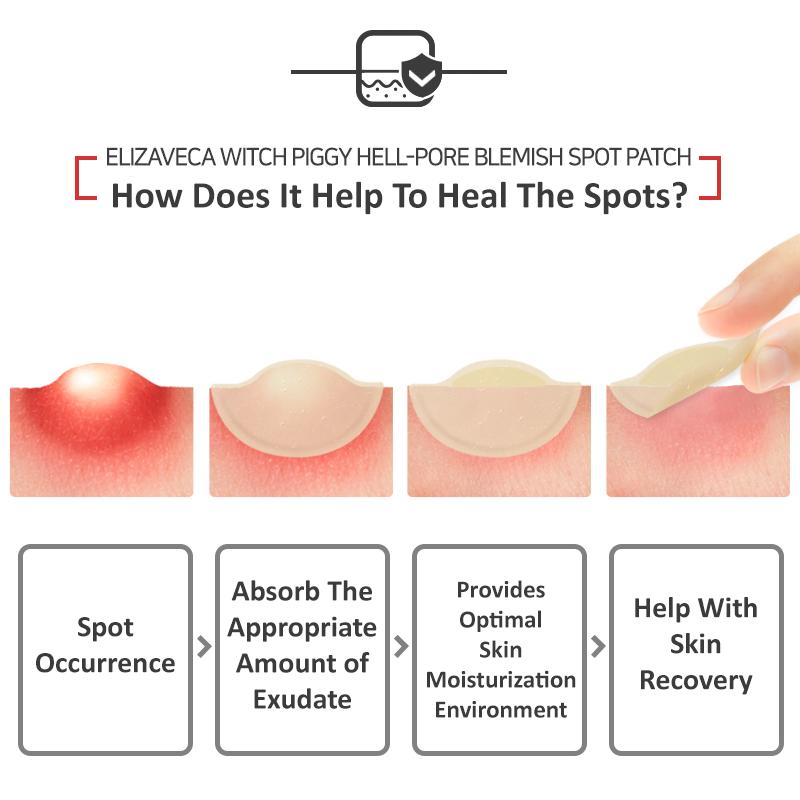 ELIZAVECA WITCH PIGGY HELL-PORE BLEMISH SPOT PATCH
How Does It Help To Heal The Spots?

Spot Occurrence

Absorb The Appropriate Amount of Exudate

Provides Optimal Skin Moisturization Environment

Help With Skin Recovery